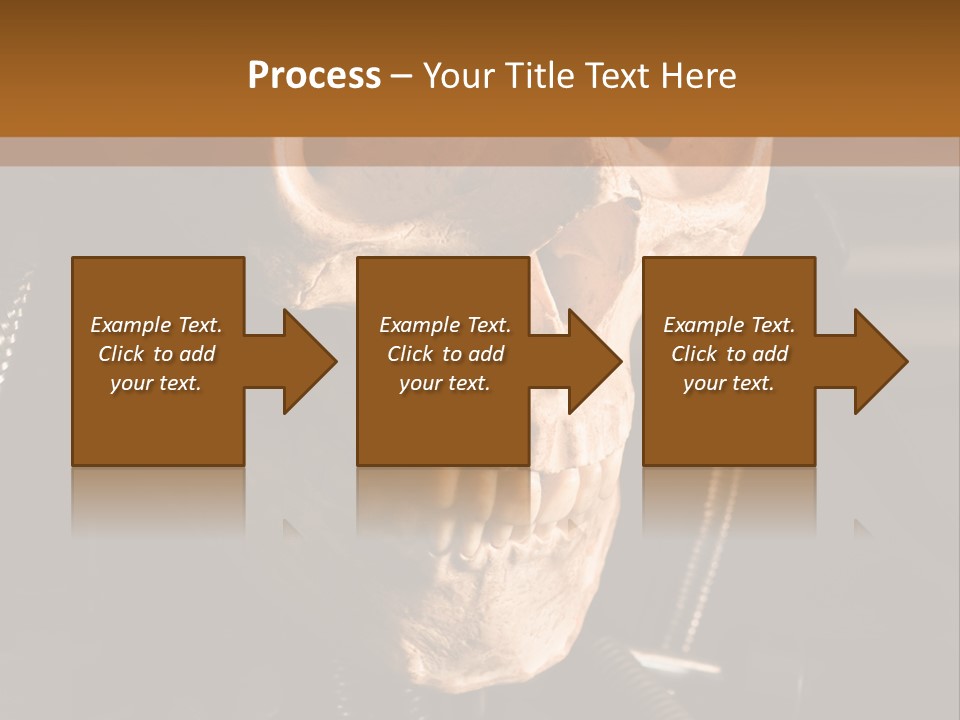 Process – Your Title Text Here

Example Text. Click to add your text.

Example Text. Click to add your text.

Example Text. Click to add your text.